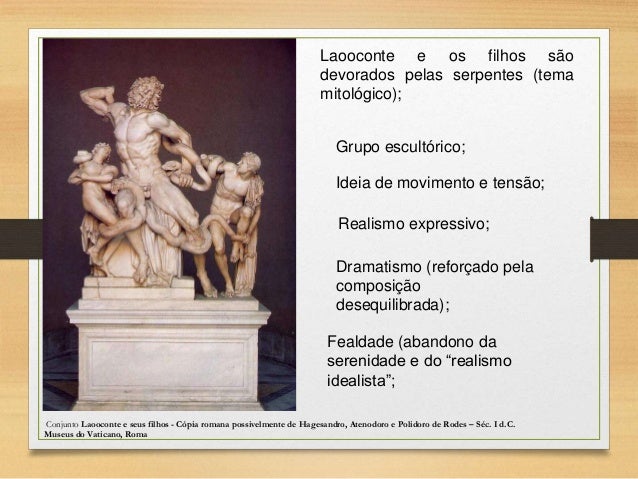 Laooconte e os filhos são devorados pelas serpentes (tema mitológico);

Grupo escultórico;

Ideia de movimento e tensão;

Realismo expressivo;

Dramatismo (reforçado pela composição desequilibrada);

Fealdade (abandono da serenidade e do "realismo idealista";

Conjunto Laooconte e seus filhos - Cópia romana possivelmente de Hagesandro, Atenodoro e Polidoro de Rodes – Séc. I d.C. Museus do Vaticano, Roma